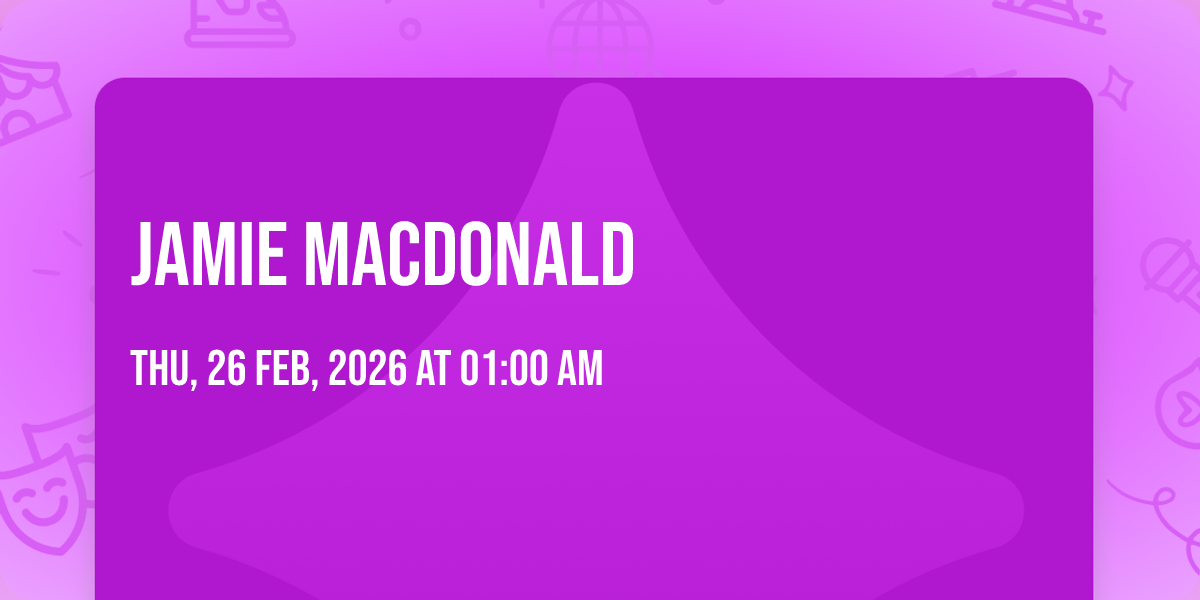 JAMIE MACDONALD

THU, 26 FEB, 2026 AT 01:00 AM